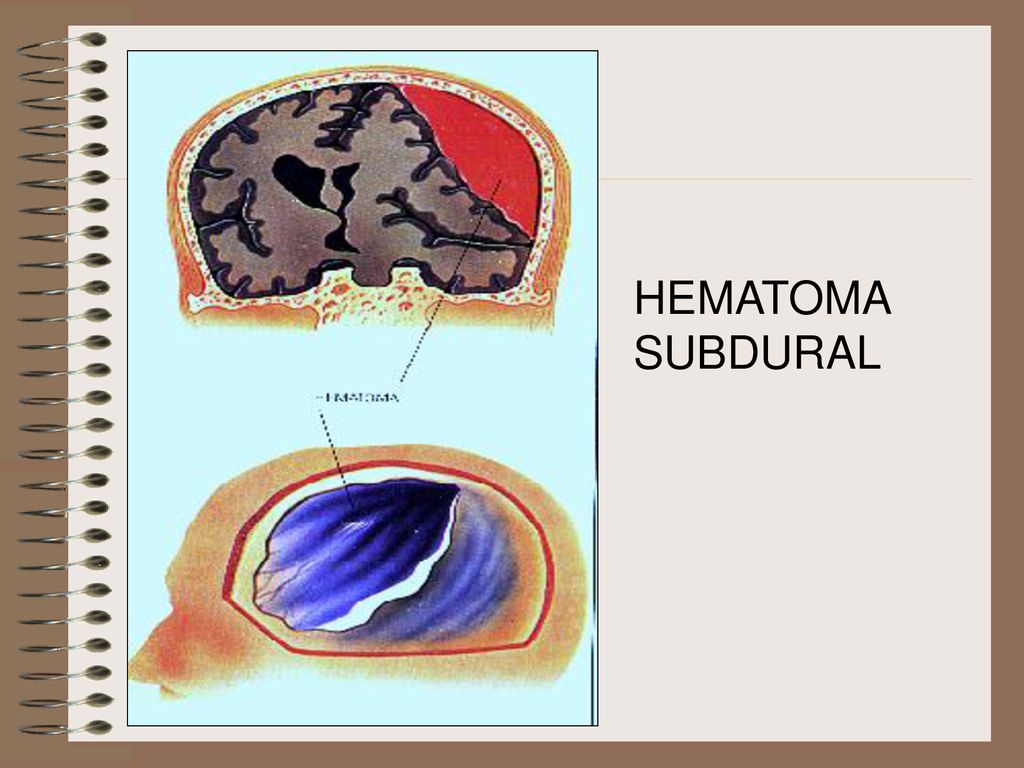 HEMATOMA

HEMATOMA
SUBDURAL